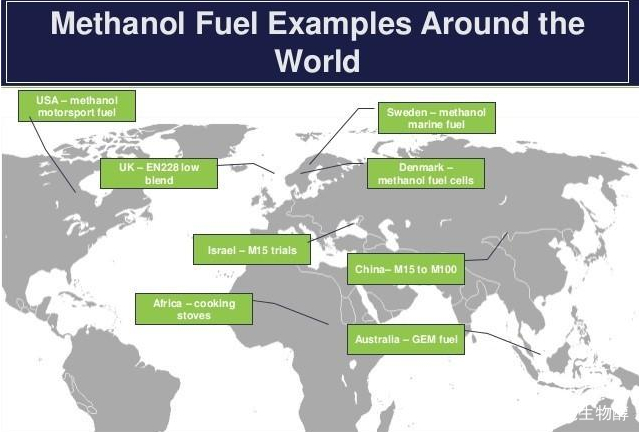 Methanol Fuel Examples Around the World

USA – methanol motorsport fuel

Sweden – methanol marine fuel

UK – EN228 low blend

Denmark – methanol fuel cells

Israel – M15 trials

China– M15 to M100

Africa – cooking stoves

Australia – GEM fuel

生物醇